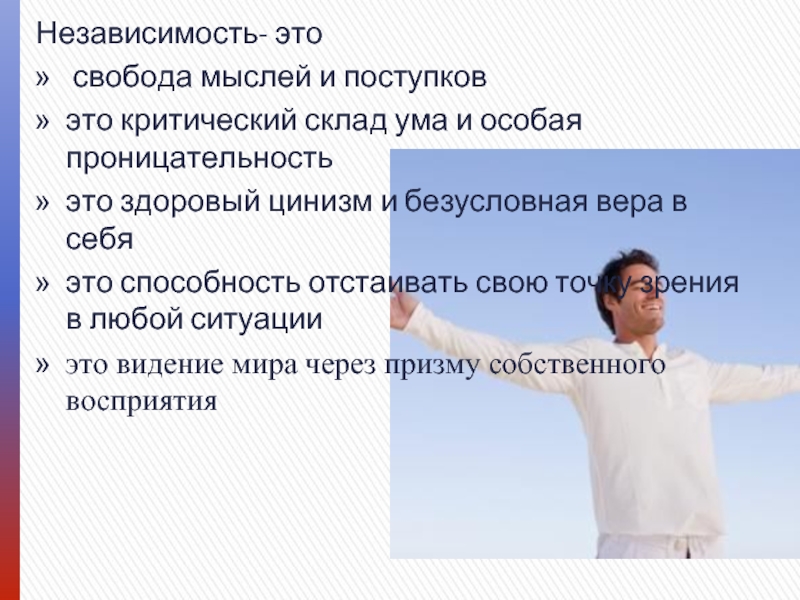 Независимость- это

» свобода мыслей и поступков

» это критический склад ума и особая проницательность

» это здоровый цинизм и безусловная вера в себя

» это способность отстаивать свою точку зрения в любой ситуации

» это видение мира через призму собственного восприятия